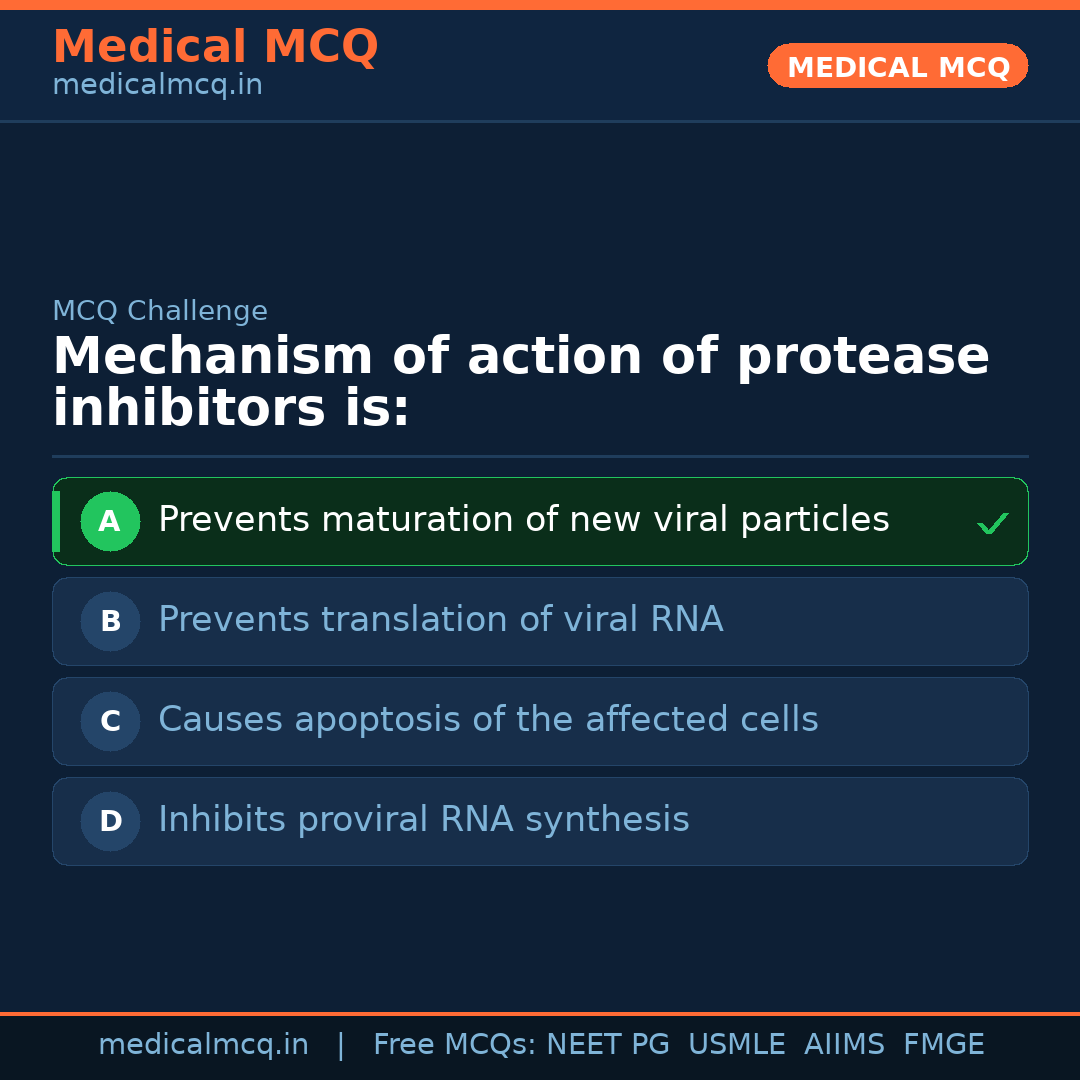 Medical MCQ
medicalmcq.in

MEDICAL MCQ

MCQ Challenge

Mechanism of action of protease inhibitors is:

A Prevents maturation of new viral particles ✓

B Prevents translation of viral RNA

C Causes apoptosis of the affected cells

D Inhibits proviral RNA synthesis

medicalmcq.in | Free MCQs: NEET PG USMLE AIIMS FMGE